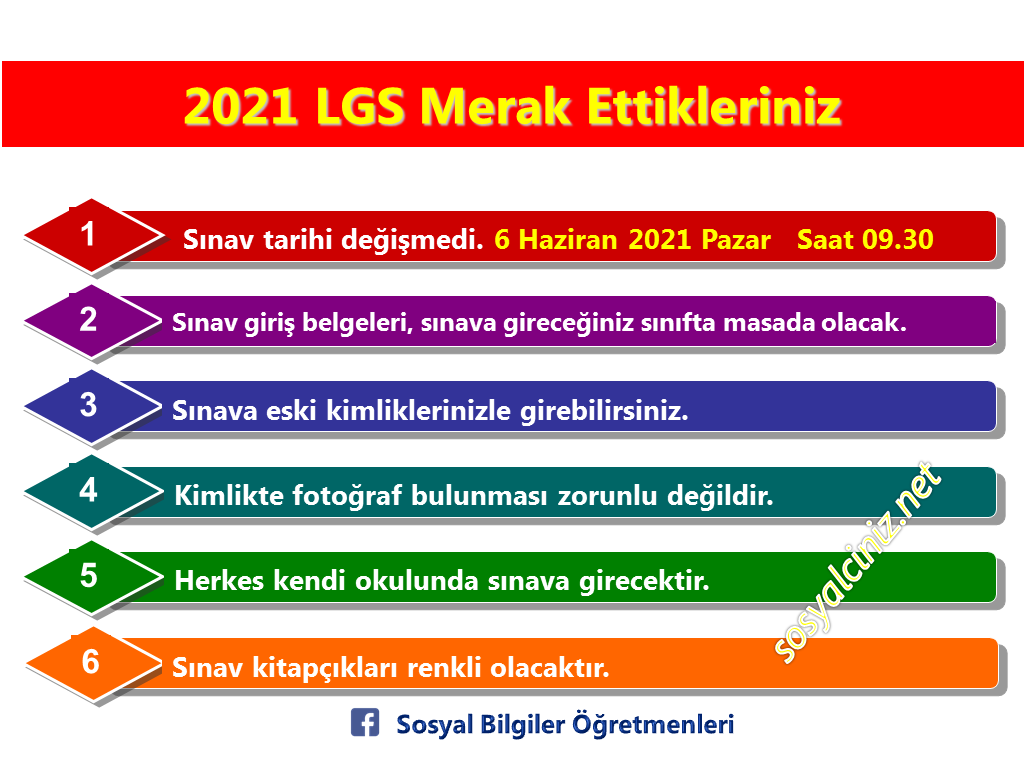 2021 LGS Merak Ettikleriniz

1 Sınav tarihi değişmedi. 6 Haziran 2021 Pazar Saat 09.30

2 Sınav giriş belgeleri, sınava gireceğiniz sınıfta masada olacak.

3 Sınava eski kimliklerinizle girebilirsiniz.

4 Kimlikte fotoğraf bulunması zorunlu değildir.

5 Herkes kendi okulunda sınava girecektir.

6 Sınav kitapçıkları renkli olacaktır.

sosyalciniz.net

Sosyal Bilgiler Öğretmenleri